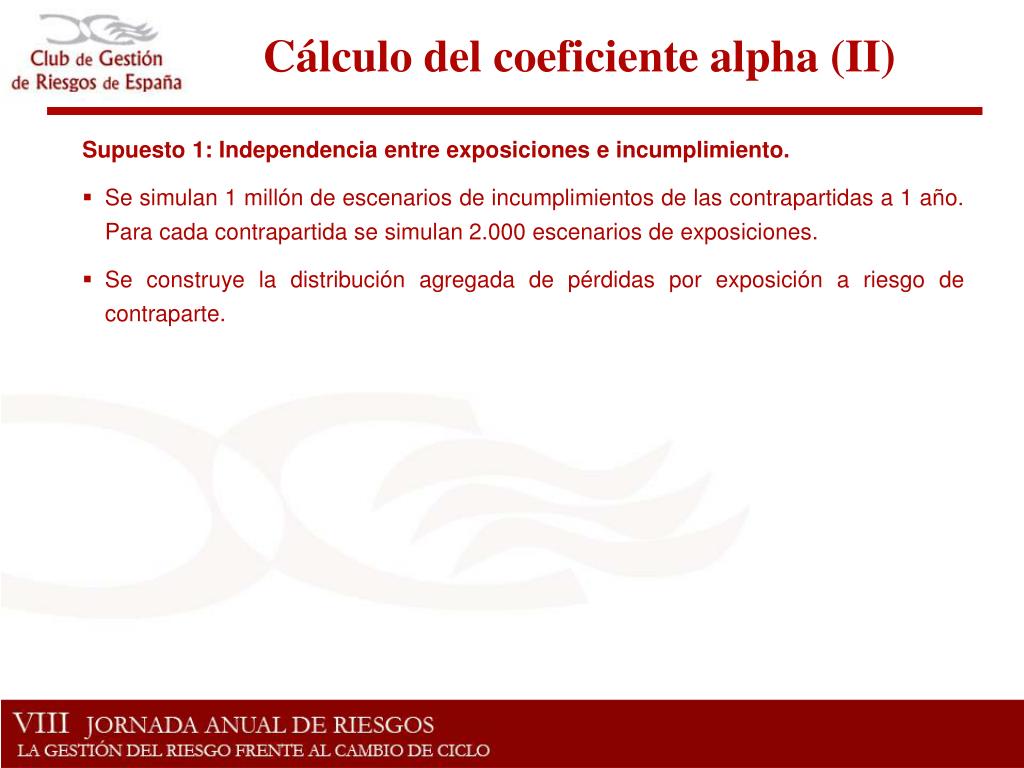 Club de Gestión de Riesgos de España

Cálculo del coeficiente alpha (II)

Supuesto 1: Independencia entre exposiciones e incumplimiento.

▪ Se simulan 1 millón de escenarios de incumplimientos de las contrapartidas a 1 año. Para cada contrapartida se simulan 2.000 escenarios de exposiciones.

▪ Se construye la distribución agregada de pérdidas por exposición a riesgo de contraparte.

VIII JORNADA ANUAL DE RIESGOS
LA GESTIÓN DEL RIESGO FRENTE AL CAMBIO DE CICLO